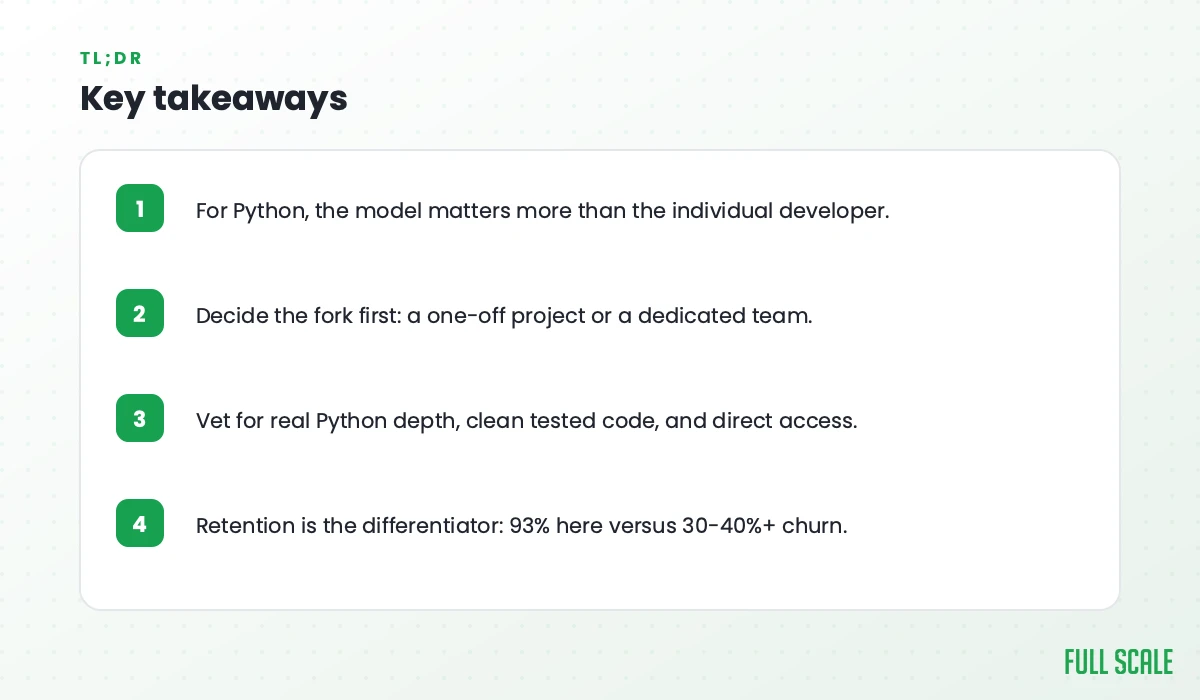 TL;DR

Key takeaways

1 For Python, the model matters more than the individual developer.

2 Decide the fork first: a one-off project or a dedicated team.

3 Vet for real Python depth, clean tested code, and direct access.

4 Retention is the differentiator: 93% here versus 30-40%+ churn.

FULL SCALE